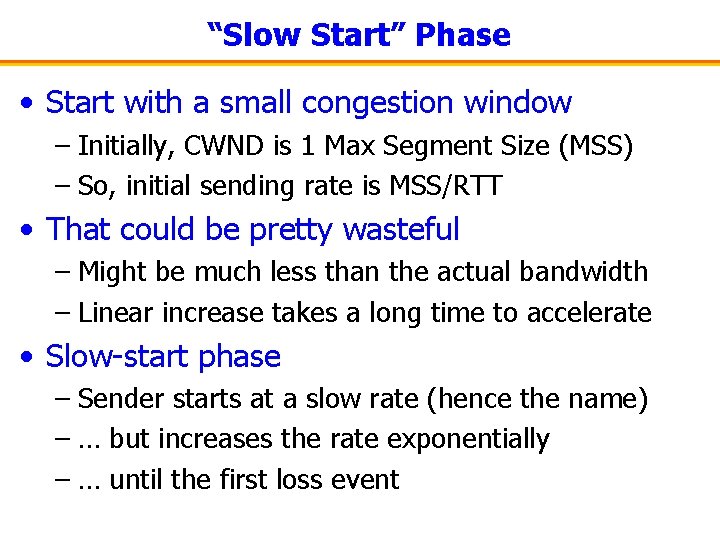 “Slow Start” Phase

• Start with a small congestion window
 – Initially, CWND is 1 Max Segment Size (MSS)
 – So, initial sending rate is MSS/RTT
• That could be pretty wasteful
 – Might be much less than the actual bandwidth
 – Linear increase takes a long time to accelerate
• Slow-start phase
 – Sender starts at a slow rate (hence the name)
 – … but increases the rate exponentially
 – … until the first loss event